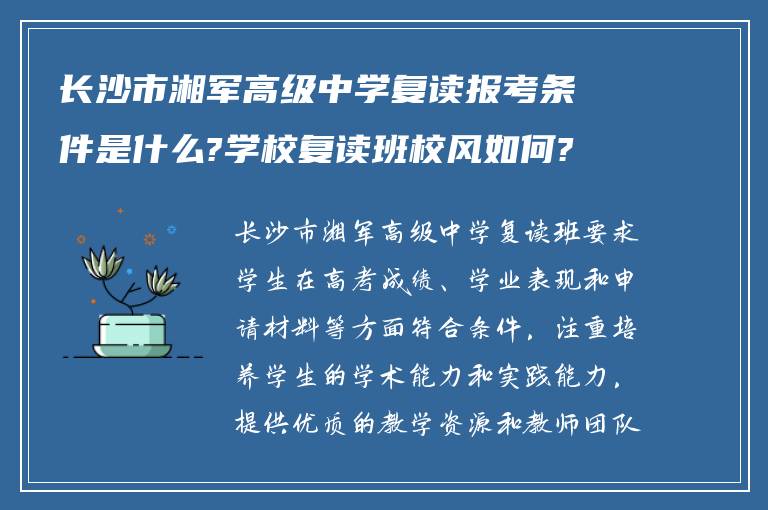 长沙市湘军高级中学复读报考条件是什么?学校复读班校风如何?

长沙市湘军高级中学复读班要求学生在高考成绩、学业表现和申请材料等方面符合条件，注重培养学生的学术能力和实践能力，提供优质的教学资源和教师团队